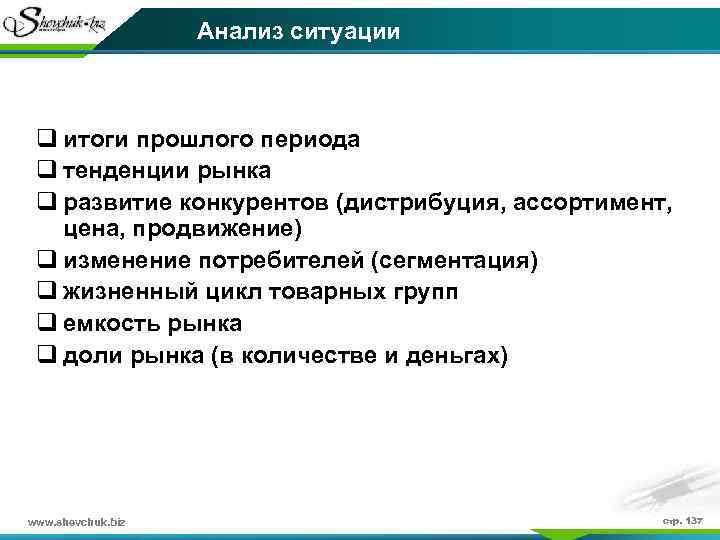 Shevchuk.biz

Анализ ситуации

❑ итоги прошлого периода
❑ тенденции рынка
❑ развитие конкурентов (дистрибуция, ассортимент, цена, продвижение)
❑ изменение потребителей (сегментация)
❑ жизненный цикл товарных групп
❑ емкость рынка
❑ доли рынка (в количестве и деньгах)

www.shevchuk.biz

стр. 137